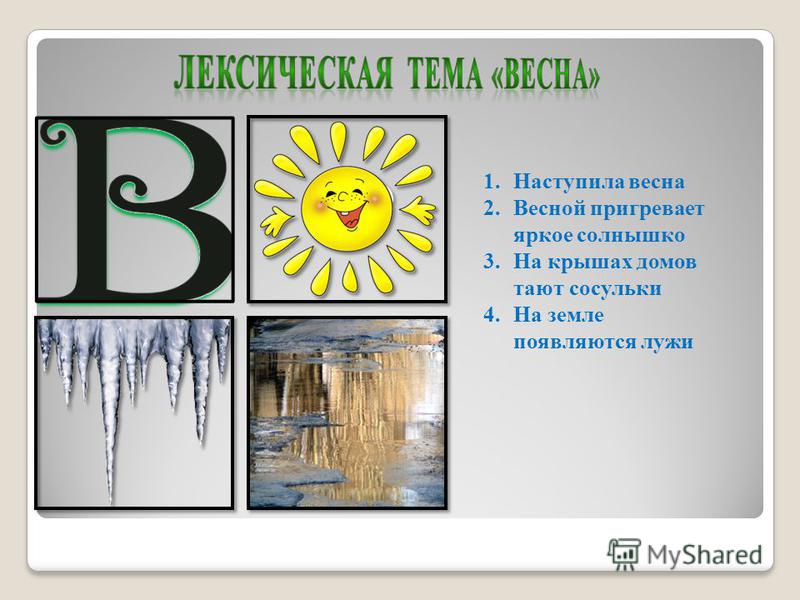 ЛЕКСИЧЕСКАЯ ТЕМА «ВЕСНА»

В

1. Наступила весна
2. Весной пригревает яркое солнышко
3. На крышах домов тают сосульки
4. На земле появляются лужи

MyShared